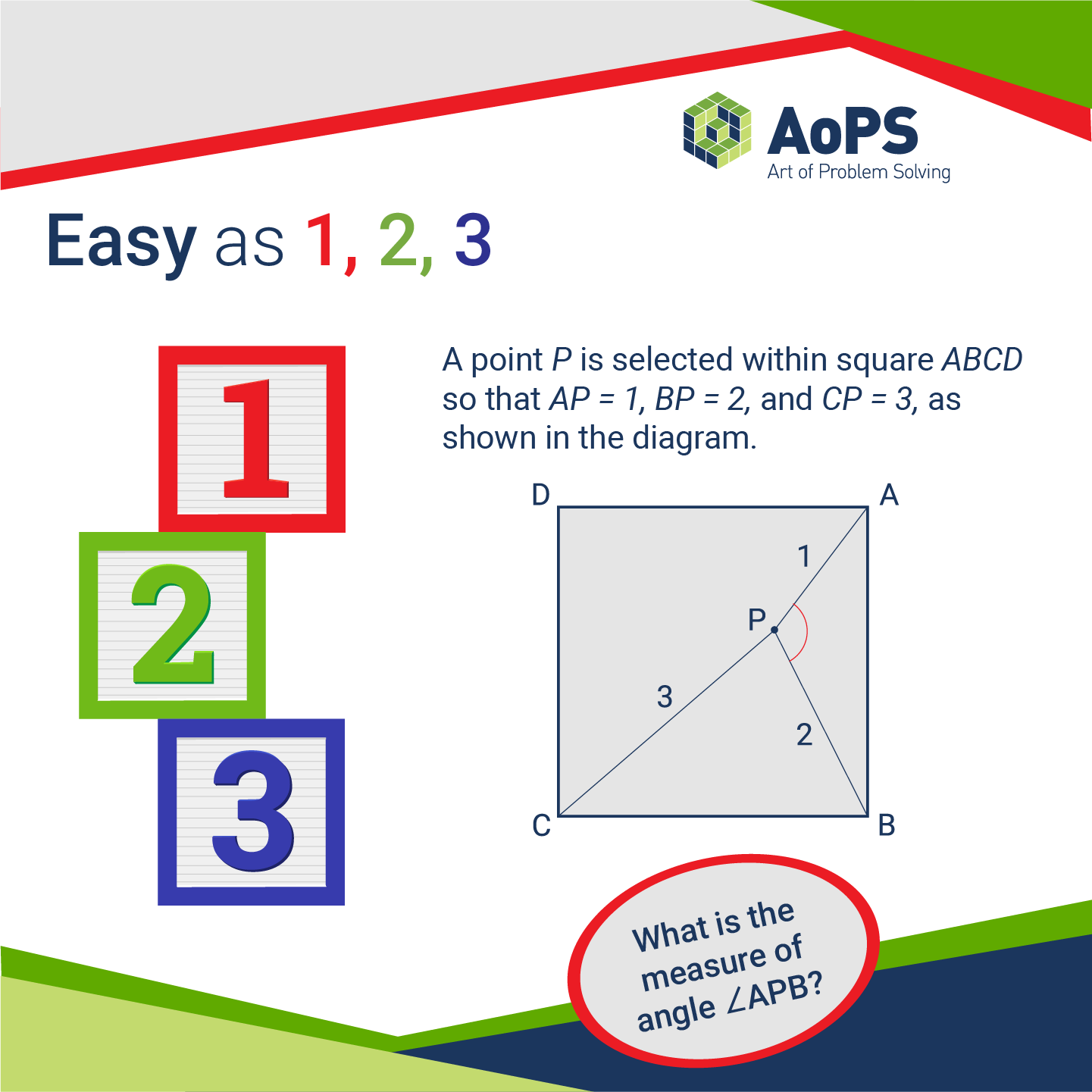 AoPS
Art of Problem Solving

Easy as 1, 2, 3

1
2
3

A point $P$ is selected within square $ABCD$ so that $AP = 1$, $BP = 2$, and $CP = 3$, as shown in the diagram.

D
A
1
P
3
2
C
B

What is the measure of angle $\angle APB$?